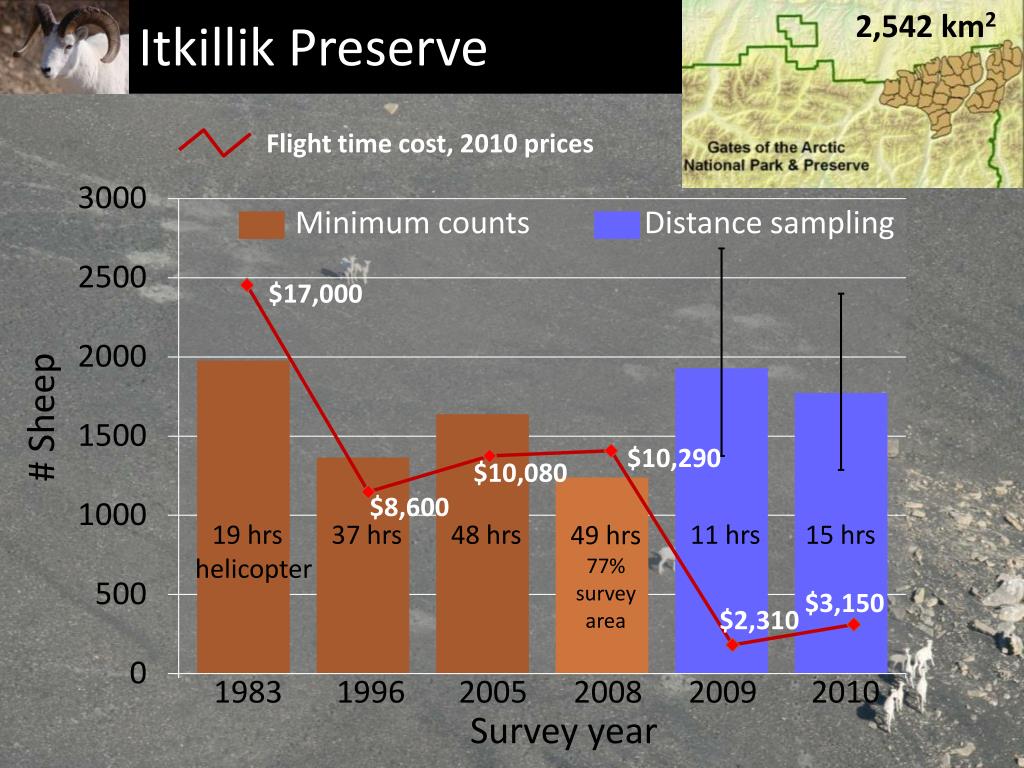 Itkillik Preserve

2,542 km$^2$

Gates of the Arctic National Park & Preserve

Flight time cost, 2010 prices

Minimum counts

Distance sampling

# Sheep

3000
2500
2000
1500
1000
500
0

$17,000
$8,600
$10,080
$10,290
$2,310
$3,150

19 hrs helicopter
37 hrs
48 hrs
49 hrs 77% survey area
11 hrs
15 hrs

1983
1996
2005
2008
2009
2010

Survey year